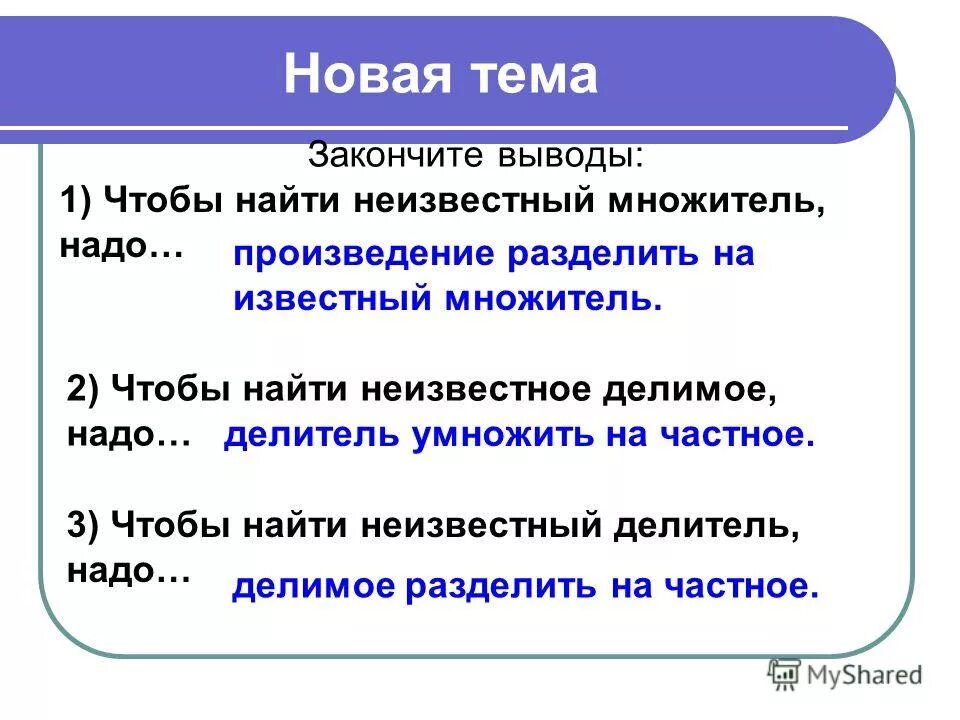 Новая тема

Закончите выводы:

1) Чтобы найти неизвестный множитель, надо… произведение разделить на известный множитель.

2) Чтобы найти неизвестное делимое, надо… делитель умножить на частное.

3) Чтобы найти неизвестный делитель, надо… делимое разделить на частное.

MyShared